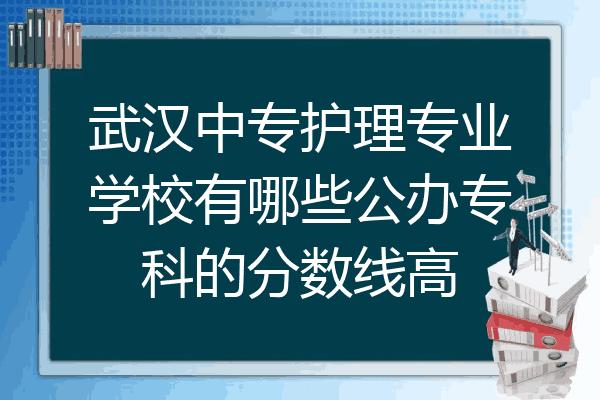 武汉中专护理专业学校有哪些公办专科的分数线高